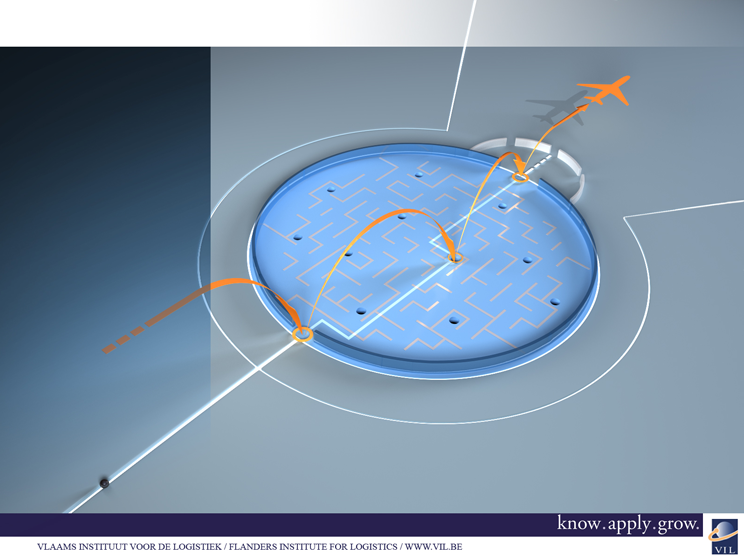 know.apply.grow.

VIL

VLAAMS INSTITUUT VOOR DE LOGISTIEK / FLANDERS INSTITUTE FOR LOGISTICS / WWW.VIL.BE